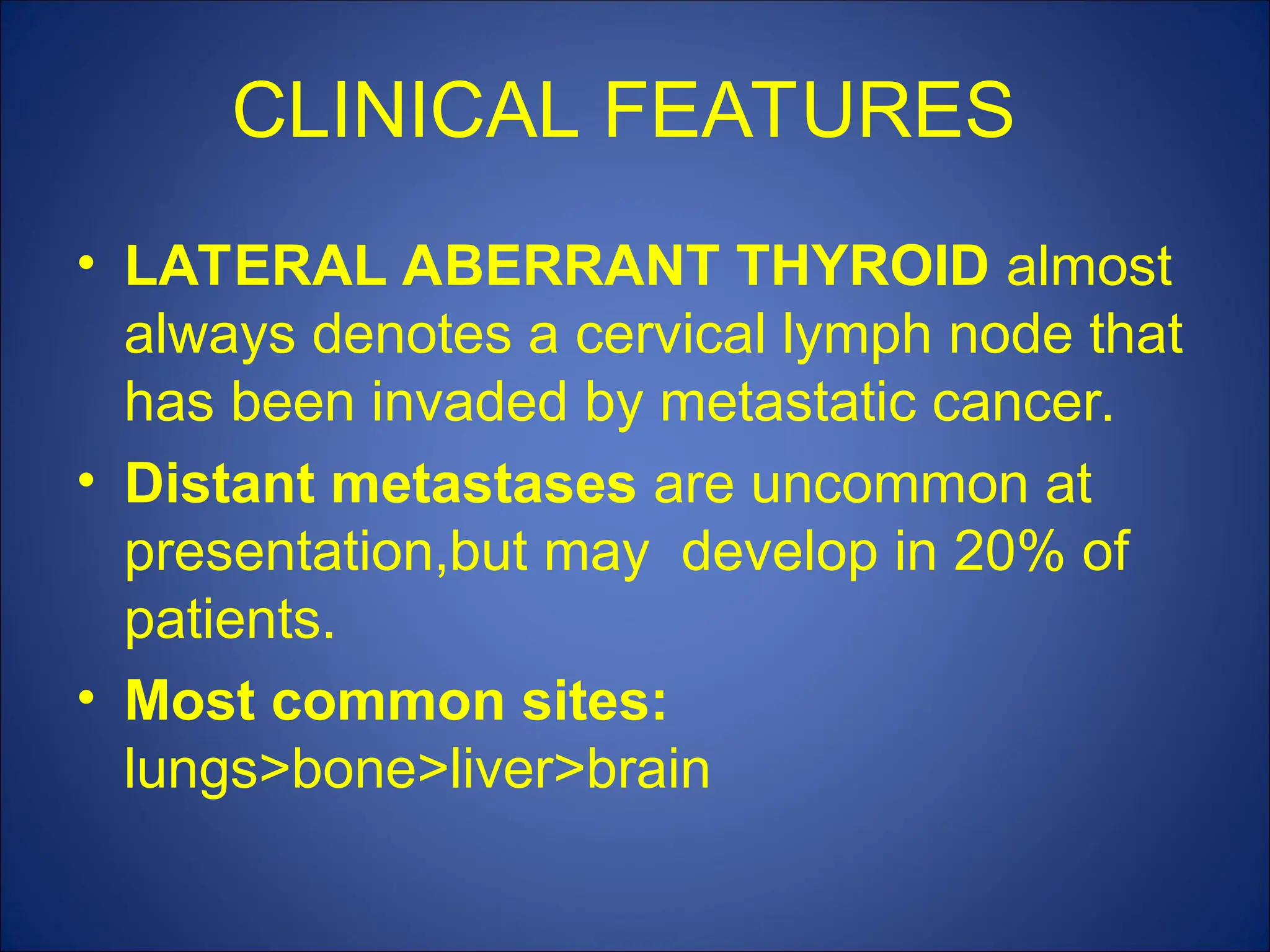 CLINICAL FEATURES

• LATERAL ABERRANT THYROID almost always denotes a cervical lymph node that has been invaded by metastatic cancer.

• Distant metastases are uncommon at presentation,but may  develop in 20% of patients.

• Most common sites: lungs>bone>liver>brain